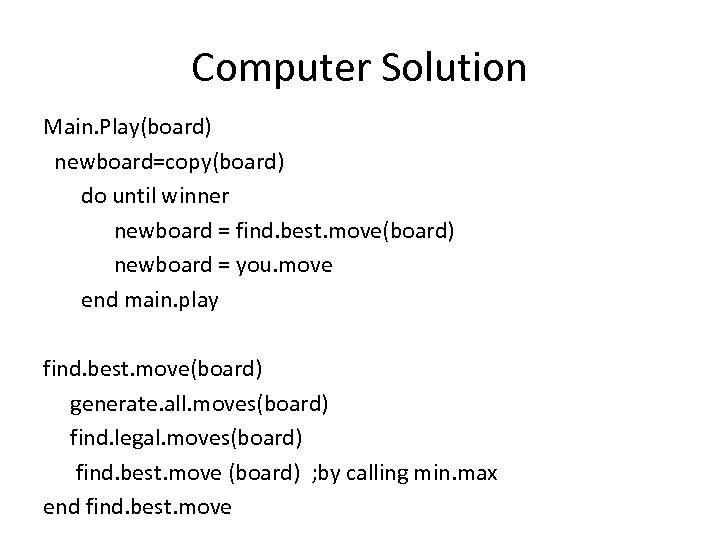 Computer Solution

Main.Play(board)
newboard=copy(board)
do until winner
newboard = find.best.move(board)
newboard = you.move
end main.play

find.best.move(board)
generate.all.moves(board)
find.legal.moves(board)
find.best.move (board) ;by calling min.max
end find.best.move